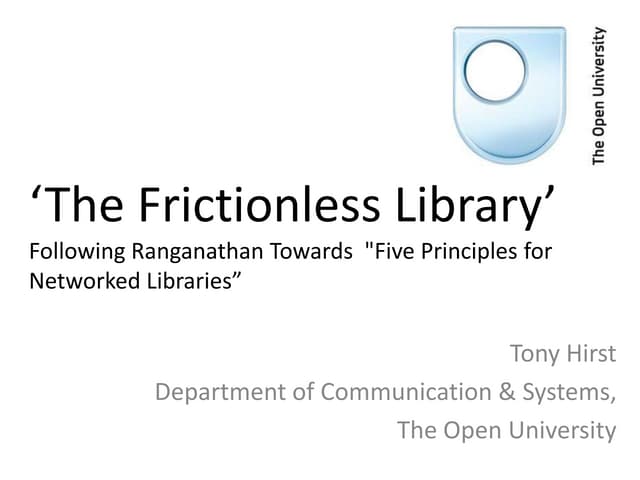 The Open University

‘The Frictionless Library’

Following Ranganathan Towards "Five Principles for Networked Libraries”

Tony Hirst
Department of Communication & Systems,
The Open University